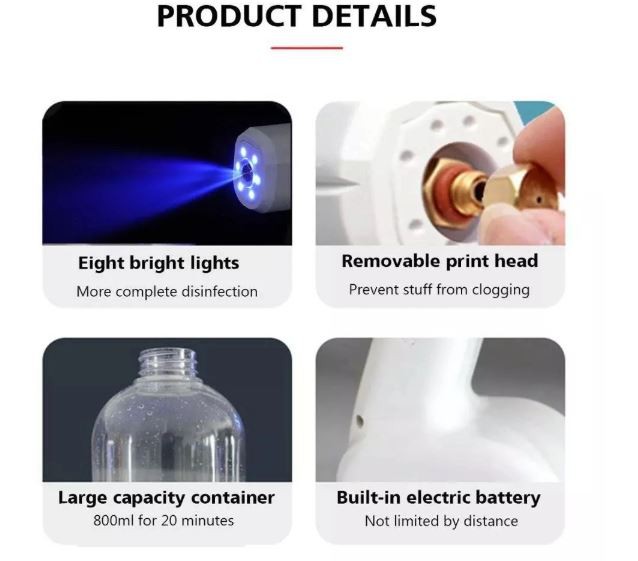 PRODUCT DETAILS

Eight bright lights
More complete disinfection

Removable print head
Prevent stuff from clogging

Large capacity container
800ml for 20 minutes

Built-in electric battery
Not limited by distance